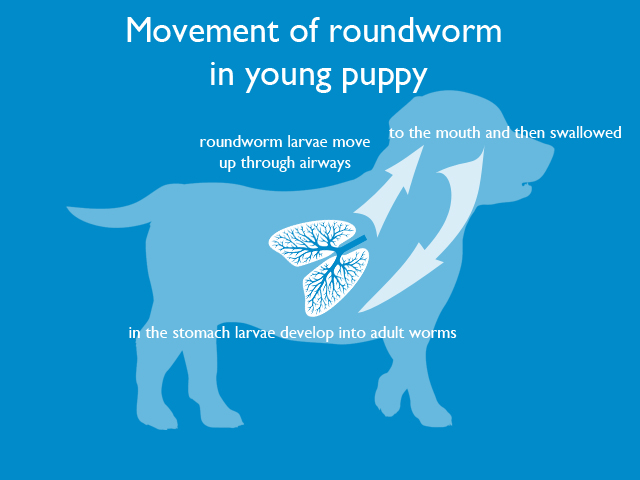 Movement of roundworm in young puppy

roundworm larvae move up through airways

to the mouth and then swallowed

in the stomach larvae develop into adult worms